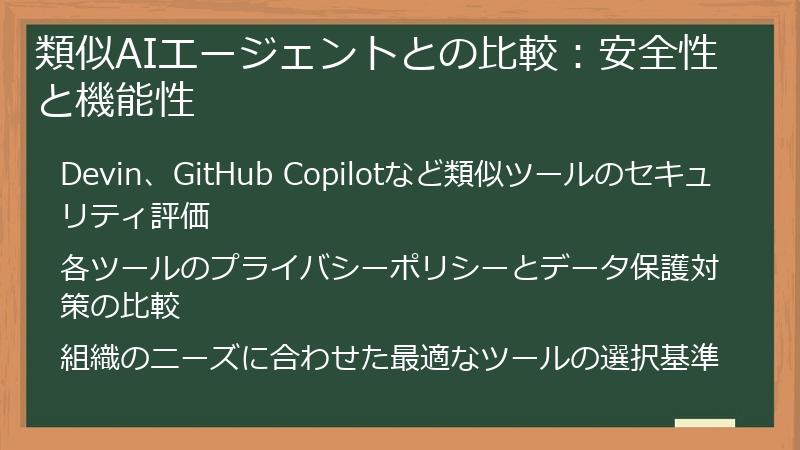 類似AIエージェントとの比較：安全性と機能性

Devin、GitHub Copilotなど類似ツールのセキュリティ評価

各ツールのプライバシーポリシーとデータ保護対策の比較

組織のニーズに合わせた最適なツールの選択基準